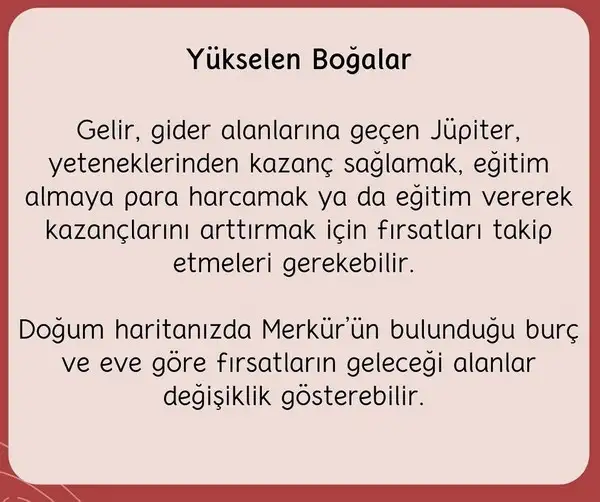 Yükselen Boğalar

Gelir, gider alanlarına geçen Jüpiter, yeteneklerinden kazanç sağlamak, eğitim almaya para harcamak ya da eğitim vererek kazançlarını arttırmak için fırsatları takip etmeleri gerekebilir.

Doğum haritanızda Merkür'ün bulunduğu burç ve eve göre fırsatların geleceği alanlar değişiklik gösterebilir.